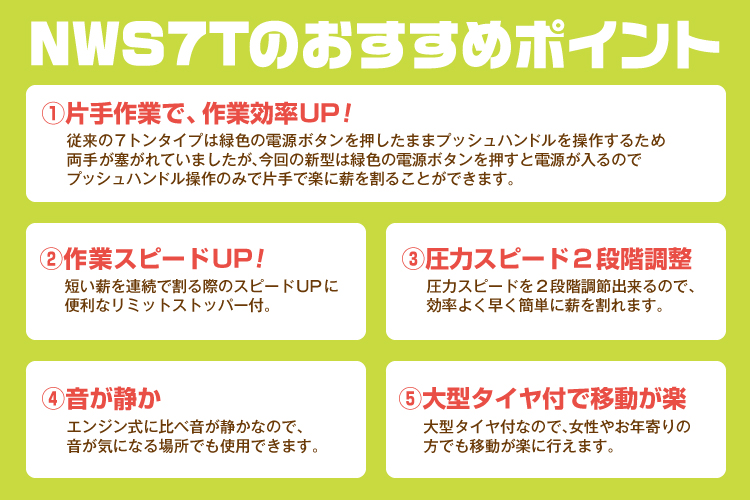 NWS7Tのおすすめポイント

①片手作業で、作業効率UP！
従来の７トンタイプは緑色の電源ボタンを押したままプッシュハンドルを操作するため両手が塞がれていましたが、今回の新型は緑色の電源ボタンを押すと電源が入るのでプッシュハンドル操作のみで片手で楽に薪を割ることができます。

②作業スピードUP！
短い薪を連続で割る際のスピードUPに便利なリミットストッパー付。

③圧力スピード２段階調整
圧力スピードを２段階調節出来るので、効率よく早く簡単に薪を割れます。

④音が静か
エンジン式に比べ音が静かなので、音が気になる場所でも使用できます。

⑤大型タイヤ付で移動が楽
大型タイヤ付なので、女性やお年寄りの方でも移動が楽に行えます。